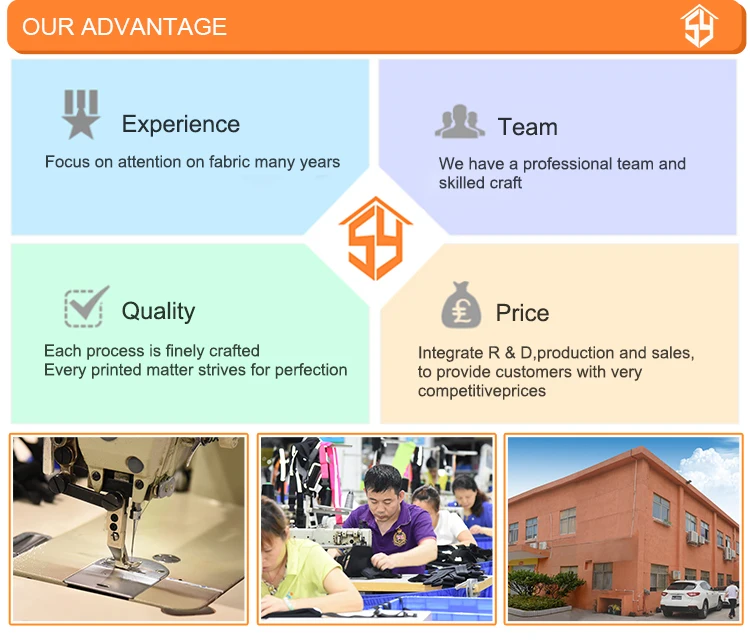 OUR ADVANTAGE

SY

Experience
Focus on attention on fabric many years

Team
We have a professional team and skilled craft

SY

Quality
Each process is finely crafted
Every printed matter strives for perfection

£

Price
Integrate R & D,production and sales, to provide customers with very competitiveprices